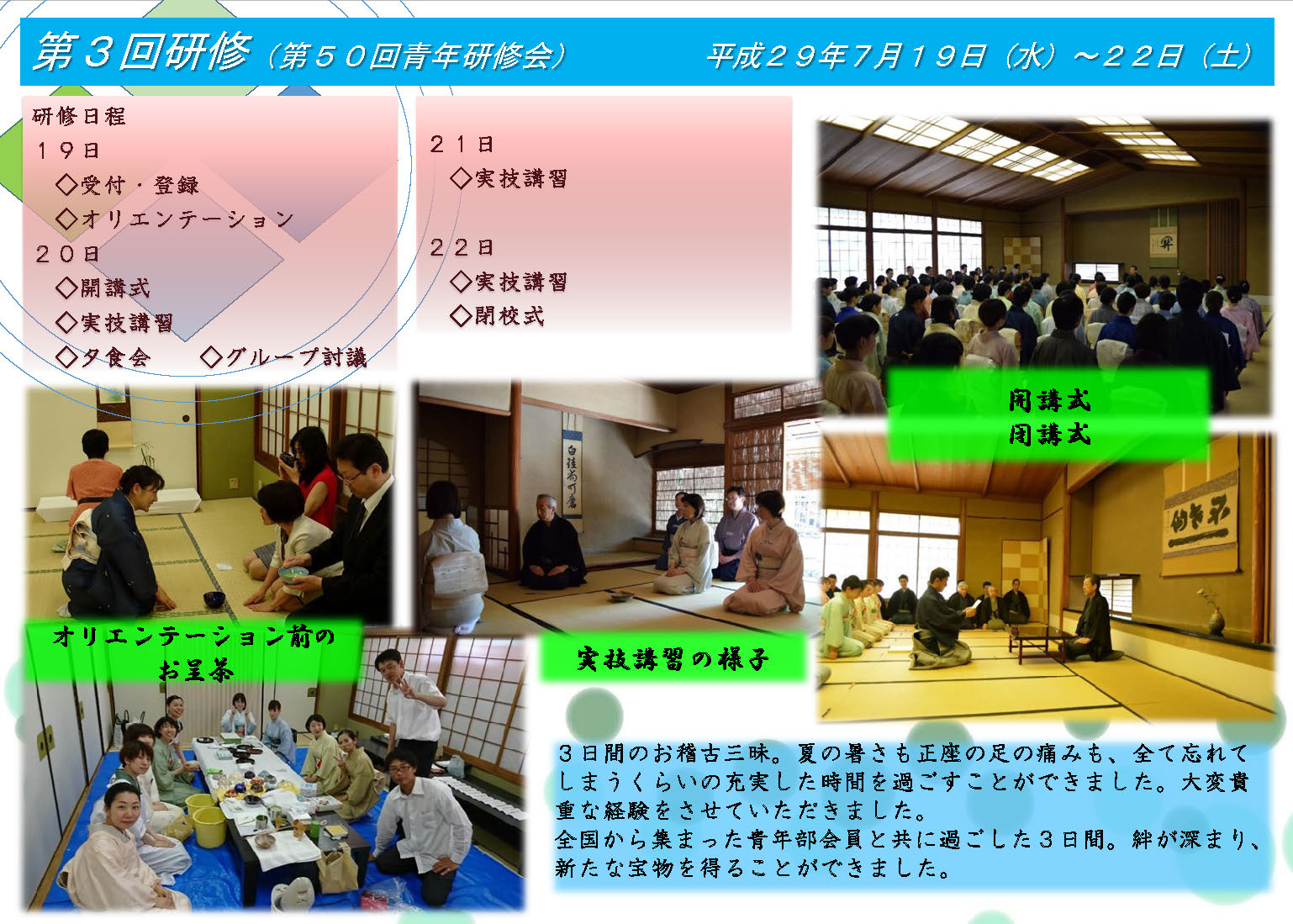 第３回研修（第５０回青年研修会）　平成２９年７月１９日（水）～２２日（土）

研修日程
１９日
◇受付・登録
◇オリエンテーション
２０日
◇開講式
◇実技講習
◇夕食会　◇グループ討議

２１日
◇実技講習

２２日
◇実技講習
◇閉校式

開講式
閉講式

オリエンテーション前のお呈茶

実技講習の様子

３日間のお稽古三昧。夏の暑さも正座の足の痛みも、全て忘れてしまうくらいの充実した時間を過ごすことができました。大変貴重な経験をさせていただきました。
全国から集まった青年部会員と共に過ごした３日間。絆が深まり、新たな宝物を得ることができました。